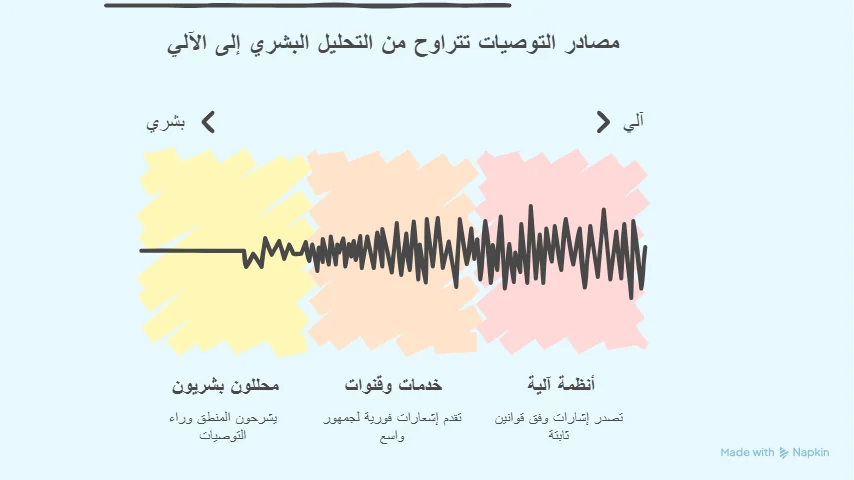 مصادر التوصيات تتراوح من التحليل البشري إلى الآلي

آلي

بشري

أنظمة آلية

تصدر إشارات وفق قوانين ثابتة

خدمات وقنوات

تقدم إشعارات فورية لجمهور واسع

محللون بشريون

يشرحون المنطق وراء التوصيات

Made with Napkin